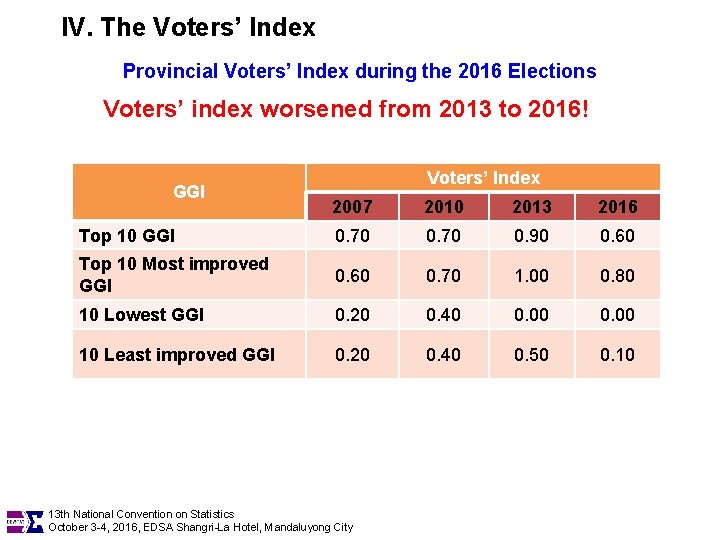 IV. The Voters' Index

Provincial Voters' Index during the 2016 Elections

Voters' index worsened from 2013 to 2016!

| GGI | Voters' Index | | | |
|---|---|---|---|---|
| | 2007 | 2010 | 2013 | 2016 |
| Top 10 GGI | 0.70 | 0.70 | 0.90 | 0.60 |
| Top 10 Most improved GGI | 0.60 | 0.70 | 1.00 | 0.80 |
| 10 Lowest GGI | 0.20 | 0.40 | 0.00 | 0.00 |
| 10 Least improved GGI | 0.20 | 0.40 | 0.50 | 0.10 |

13th National Convention on Statistics
October 3-4, 2016, EDSA Shangri-La Hotel, Mandaluyong City